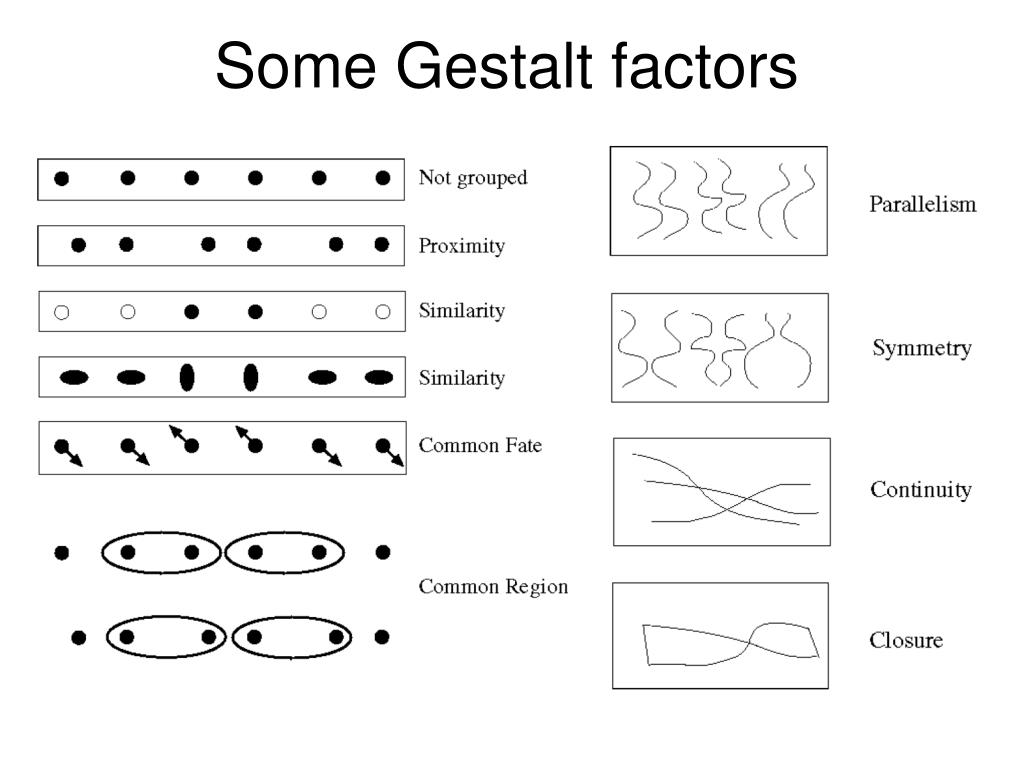 Some Gestalt factors

Not grouped

Proximity

Similarity

Similarity

Common Fate

Common Region

Parallelism

Symmetry

Continuity

Closure